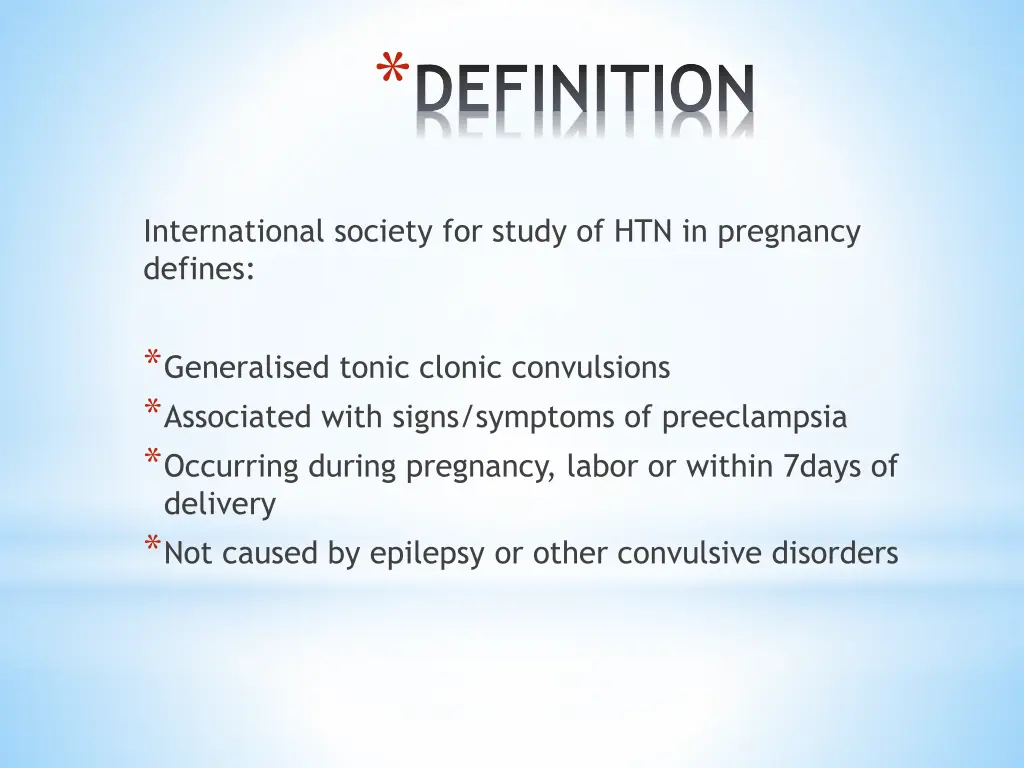 *DEFINITION

International society for study of HTN in pregnancy defines:

*Generalised tonic clonic convulsions
*Associated with signs/symptoms of preeclampsia
*Occurring during pregnancy, labor or within 7days of delivery
*Not caused by epilepsy or other convulsive disorders